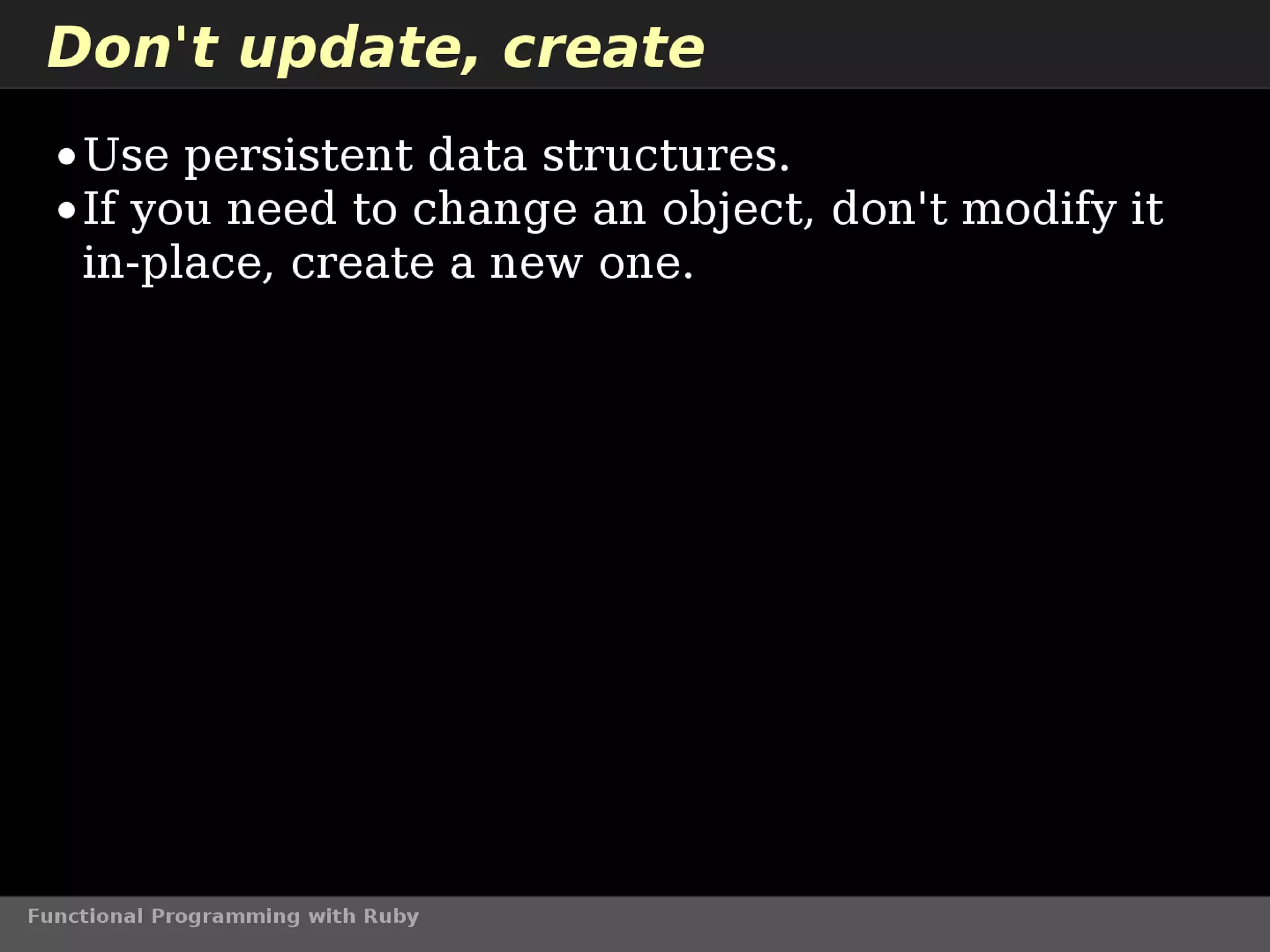 Don't update, create

• Use persistent data structures.
• If you need to change an object, don't modify it in-place, create a new one.

Functional Programming with Ruby